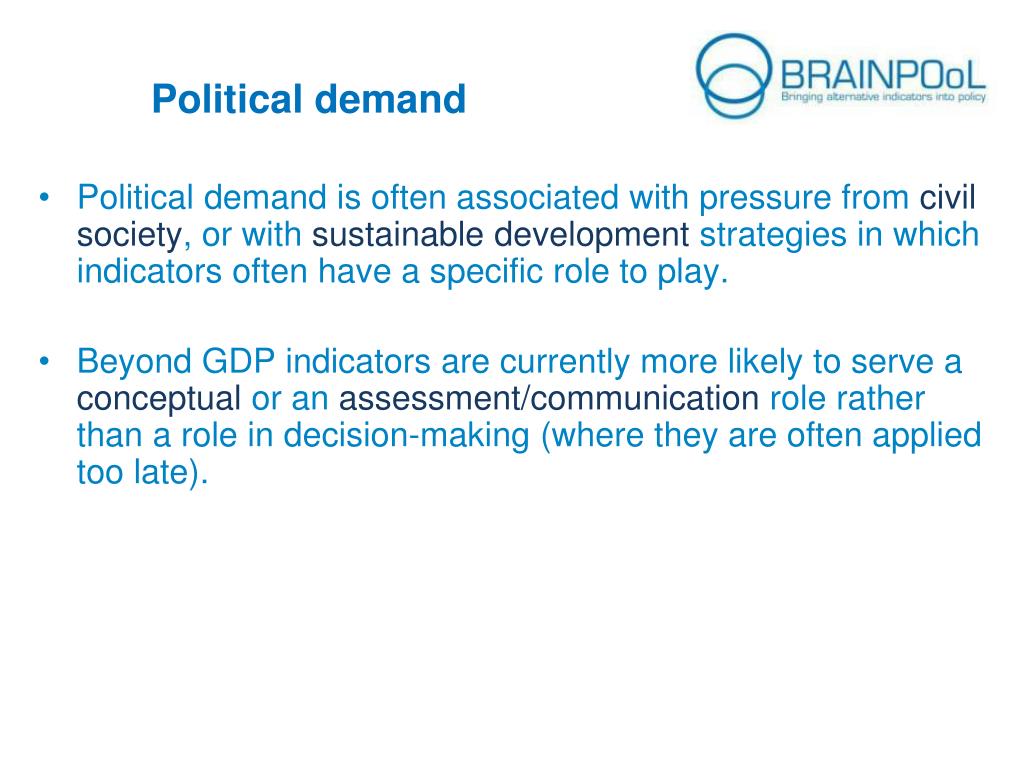 Political demand

BRAINPOoL
Bringing alternative indicators into policy

• Political demand is often associated with pressure from civil society, or with sustainable development strategies in which indicators often have a specific role to play.

• Beyond GDP indicators are currently more likely to serve a conceptual or an assessment/communication role rather than a role in decision-making (where they are often applied too late).